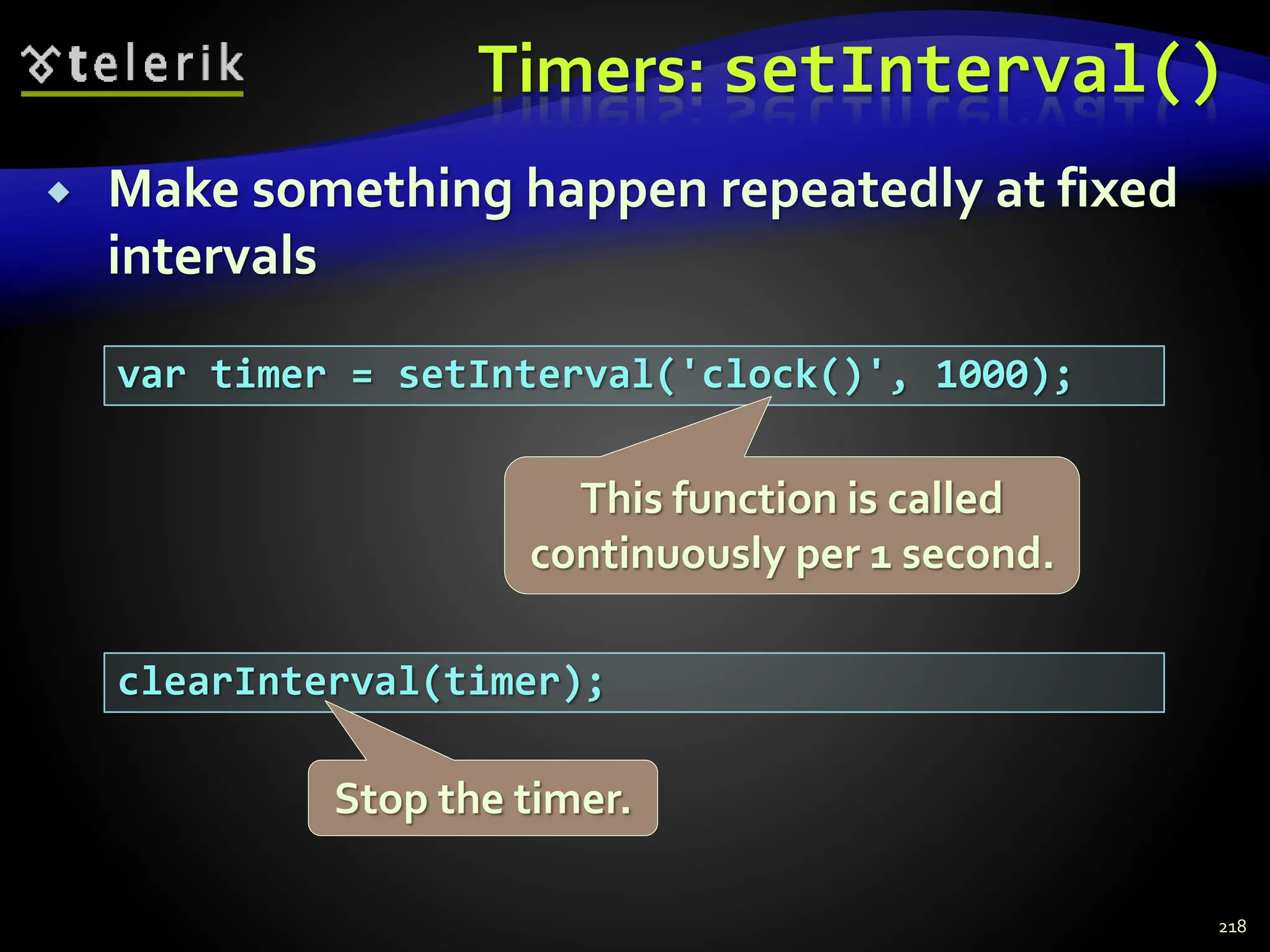 telerik

Timers: setInterval()

Make something happen repeatedly at fixed intervals

var timer = setInterval('clock()', 1000);

This function is called continuously per 1 second.

clearInterval(timer);

Stop the timer.

218